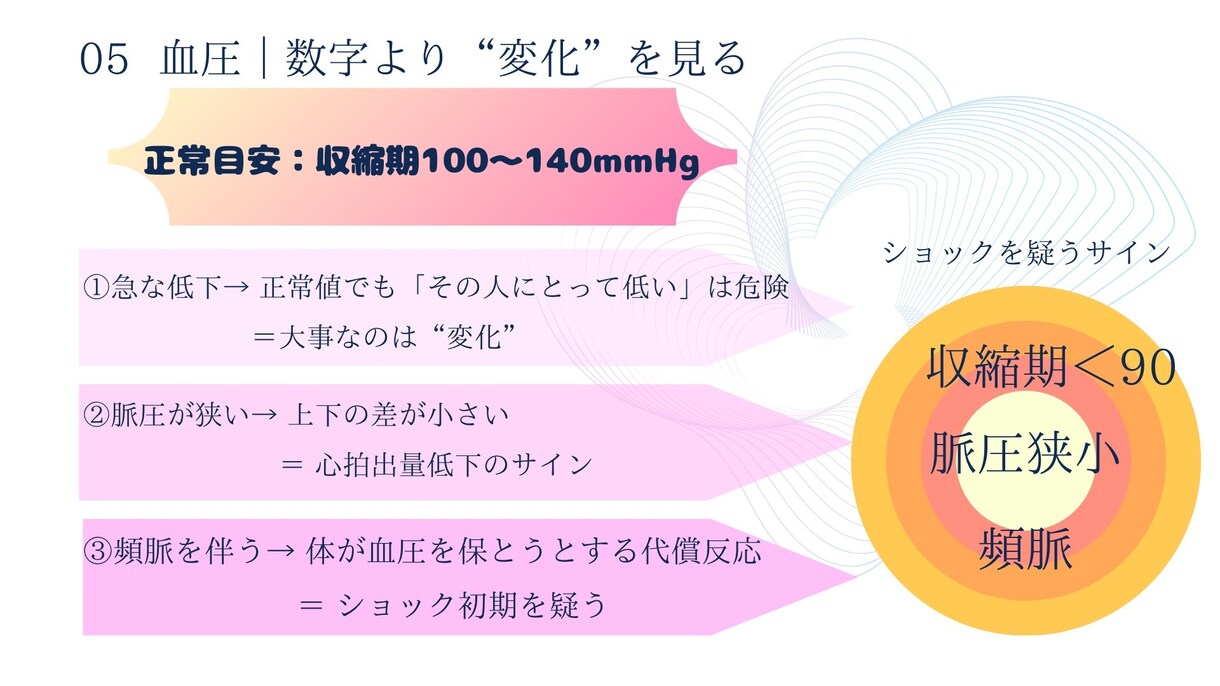 05 血圧｜数字より“変化”を見る

正常目安：収縮期100〜140mmHg

①急な低下→ 正常値でも「その人にとって低い」は危険
＝大事なのは“変化”

②脈圧が狭い→ 上下の差が小さい
＝ 心拍出量低下のサイン

③頻脈を伴う→ 体が血圧を保とうとする代償反応
＝ ショック初期を疑う

ショックを疑うサイン

収縮期＜90

脈圧狭小

頻脈